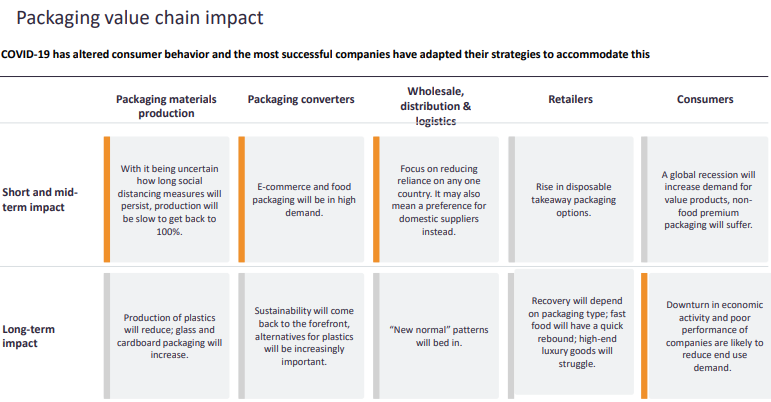 Packaging value chain impact

COVID-19 has altered consumer behavior and the most successful companies have adapted their strategies to accommodate this

| | Packaging materials production | Packaging converters | Wholesale, distribution & logistics | Retailers | Consumers |
|---|---|---|---|---|---|
| Short and mid-term impact | With it being uncertain how long social distancing measures will persist, production will be slow to get back to 100%. | E-commerce and food packaging will be in high demand. | Focus on reducing reliance on any one country. It may also mean a preference for domestic suppliers instead. | Rise in disposable takeaway packaging options. | A global recession will increase demand for value products, non-food premium packaging will suffer. |
| Long-term impact | Production of plastics will reduce; glass and cardboard packaging will increase. | Sustainability will come back to the forefront, alternatives for plastics will be increasingly important. | "New normal" patterns will bed in. | Recovery will depend on packaging type; fast food will have a quick rebound; high-end luxury goods will struggle. | Downturn in economic activity and poor performance of companies are likely to reduce end use demand. |